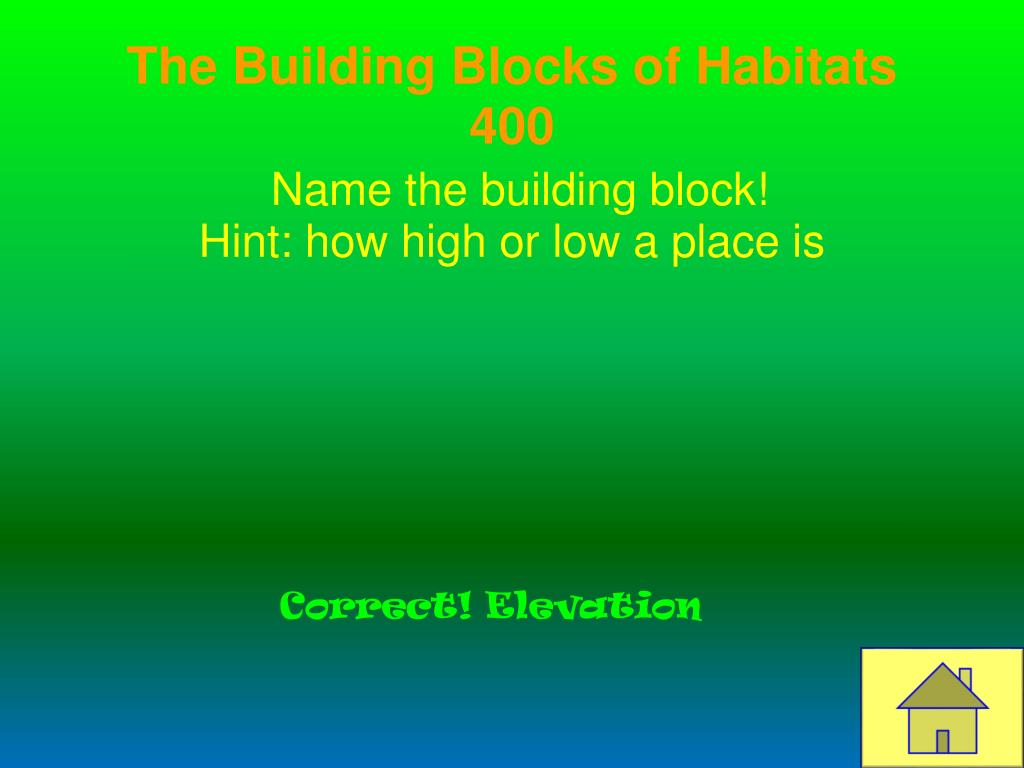 The Building Blocks of Habitats 400

Name the building block!
Hint: how high or low a place is

Correct! Elevation